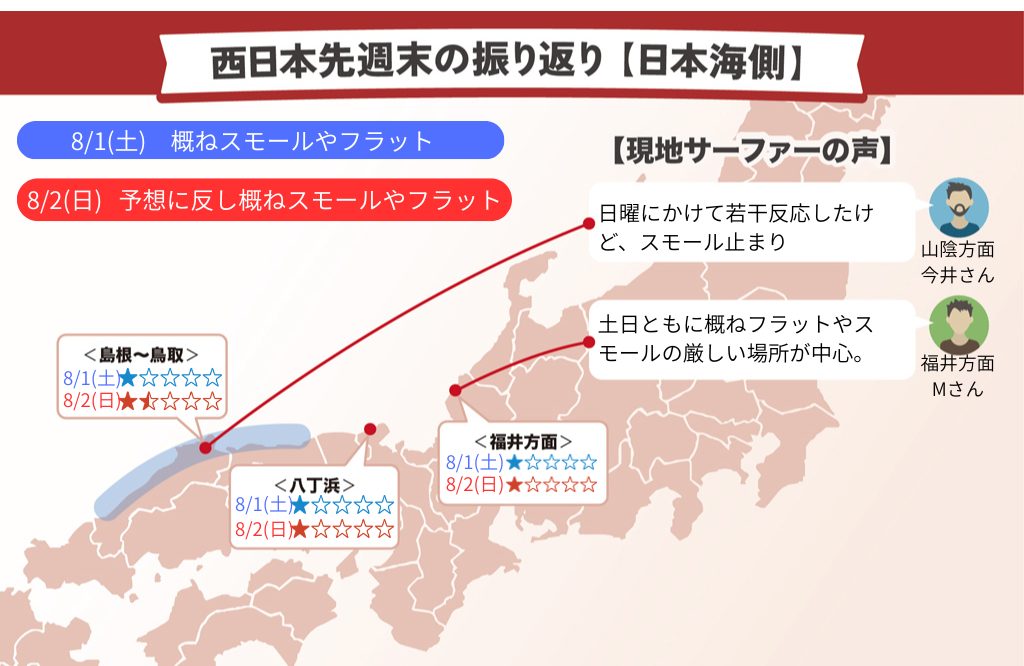 西日本先週末の振り返り【日本海側】

8/1(土)　概ねスモールやフラット

8/2(日)　予想に反し概ねスモールやフラット

【現地サーファーの声】

日曜にかけて若干反応したけど、スモール止まり

山陰方面
今井さん

土日ともに概ねフラットやスモールの厳しい場所が中心。

福井方面
Mさん

＜島根〜鳥取＞
8/1(土)★☆☆☆☆
8/2(日)★☆☆☆☆

＜八丁浜＞
8/1(土)★☆☆☆☆
8/2(日)★☆☆☆☆

＜福井方面＞
8/1(土)★☆☆☆☆
8/2(日)★☆☆☆☆